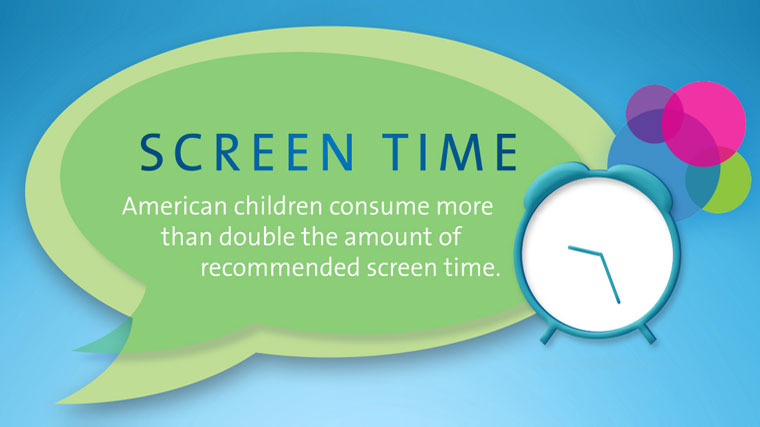 SCREEN TIME

American children consume more than double the amount of recommended screen time.